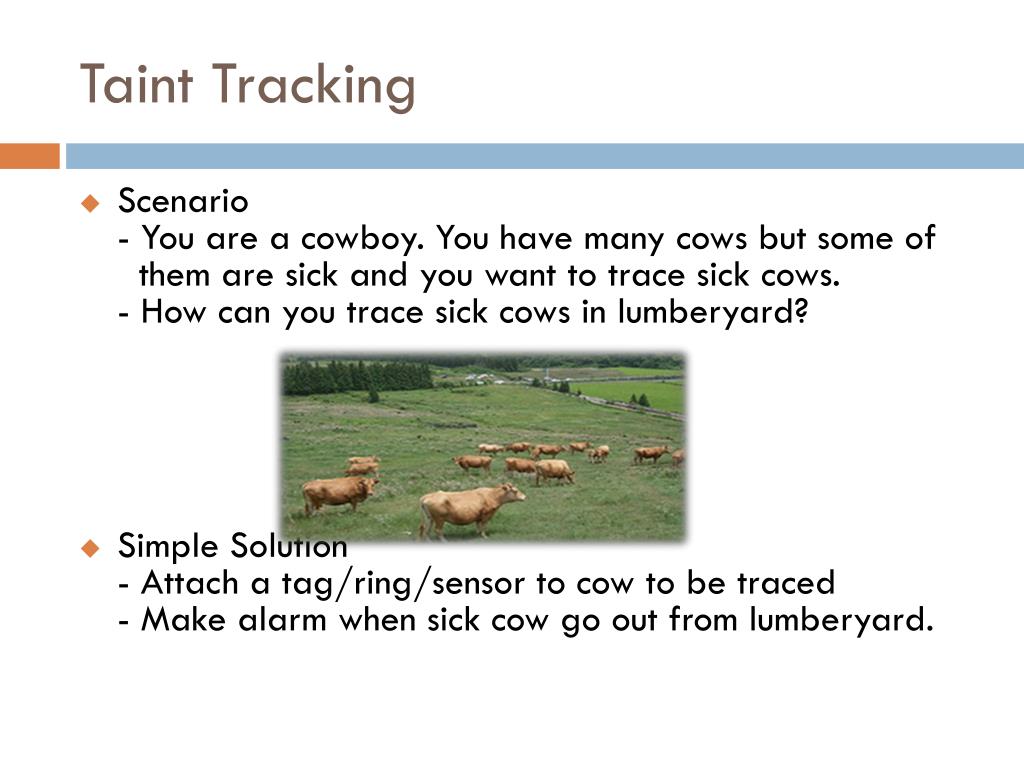 Taint Tracking

Scenario
- You are a cowboy. You have many cows but some of them are sick and you want to trace sick cows.
- How can you trace sick cows in lumberyard?

Simple Solution
- Attach a tag/ring/sensor to cow to be traced
- Make alarm when sick cow go out from lumberyard.